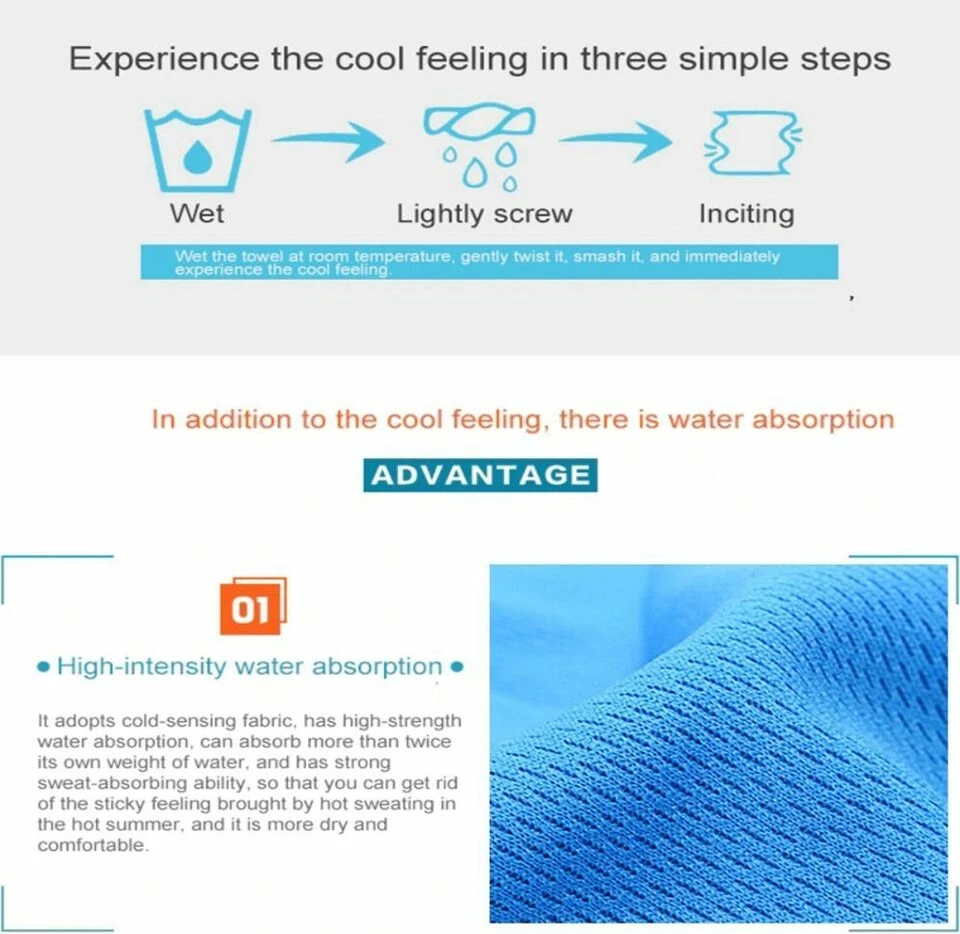 Experience the cool feeling in three simple steps

Wet

Lightly screw

Inciting

Wet the towel at room temperature, gently twist it, smash it, and immediately experience the cool feeling.

In addition to the cool feeling, there is water absorption

ADVANTAGE

01

• High-intensity water absorption •

It adopts cold-sensing fabric, has high-strength water absorption, can absorb more than twice its own weight of water, and has strong sweat-absorbing ability, so that you can get rid of the sticky feeling brought by hot sweating in the hot summer, and it is more dry and comfortable.